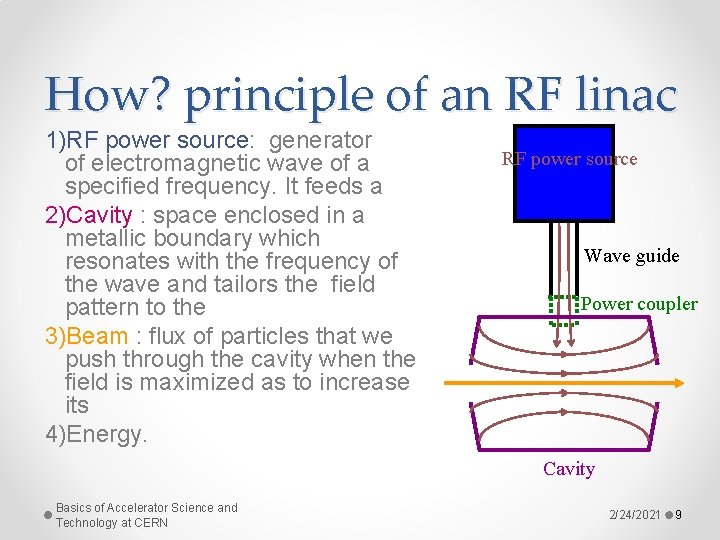 How? principle of an RF linac

1)RF power source: generator of electromagnetic wave of a specified frequency. It feeds a

2)Cavity : space enclosed in a metallic boundary which resonates with the frequency of the wave and tailors the field pattern to the

3)Beam : flux of particles that we push through the cavity when the field is maximized as to increase its

4)Energy.

RF power source

Wave guide

Power coupler

Cavity

Basics of Accelerator Science and Technology at CERN

2/24/2021

9